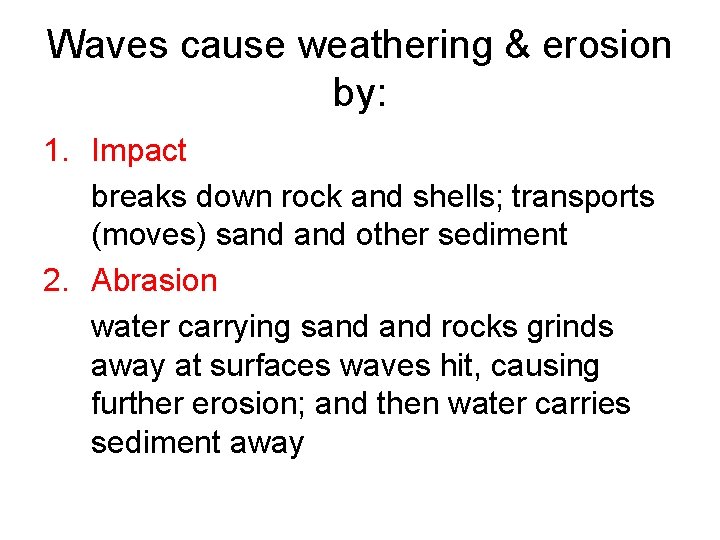 Waves cause weathering & erosion by:

1. Impact

breaks down rock and shells; transports (moves) sand and other sediment

2. Abrasion

water carrying sand and rocks grinds away at surfaces waves hit, causing further erosion; and then water carries sediment away